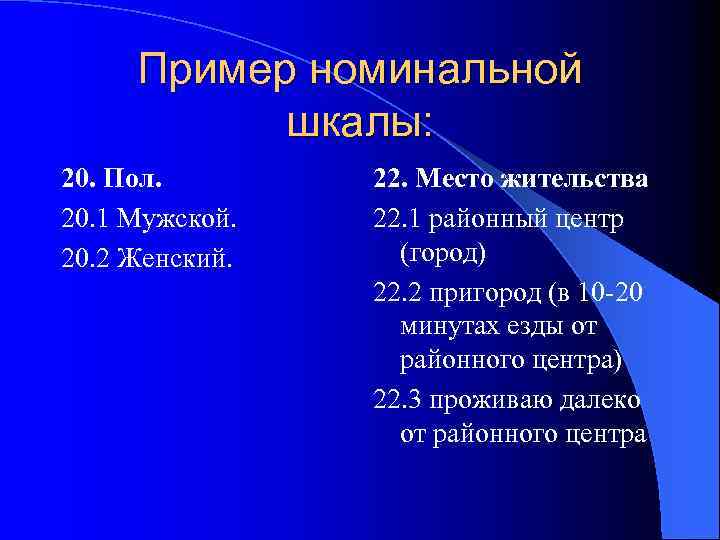 Пример номинальной шкалы:

20. Пол.

20.1 Мужской.

20.2 Женский.

22. Место жительства

22.1 районный центр (город)

22.2 пригород (в 10-20 минутах езды от районного центра)

22.3 проживаю далеко от районного центра